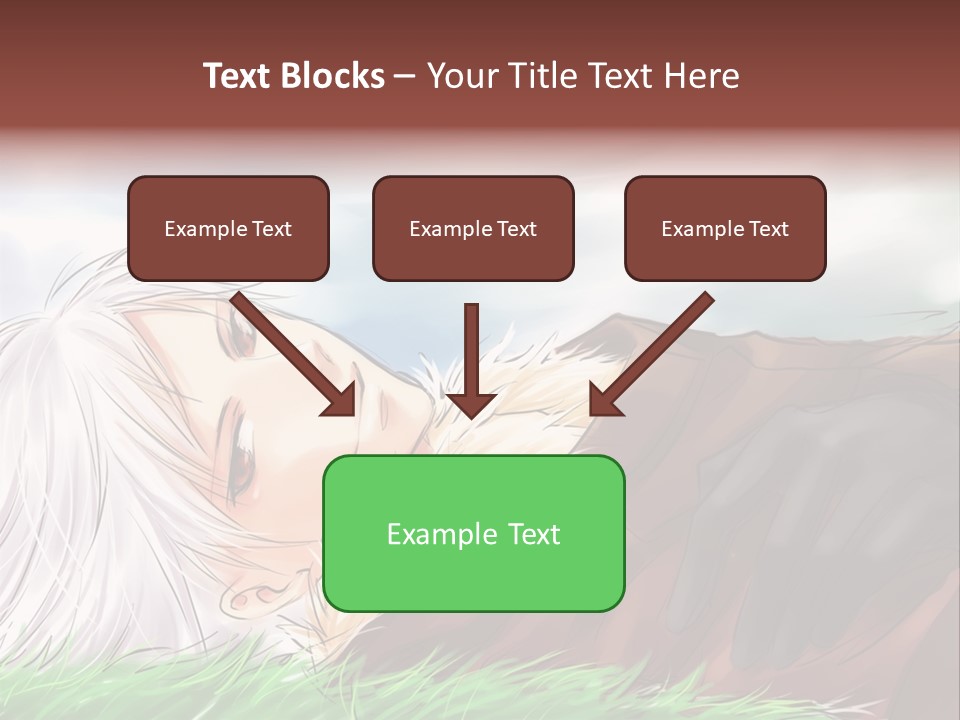 Text Blocks – Your Title Text Here

Example Text

Example Text

Example Text

Example Text